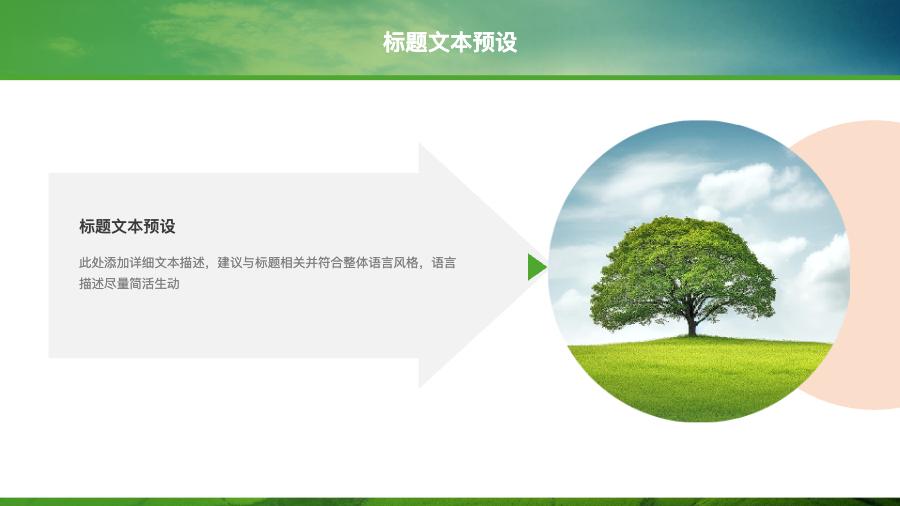 标题文本预设

标题文本预设

此处添加详细文本描述，建议与标题相关并符合整体语言风格，语言描述尽量简洁生动